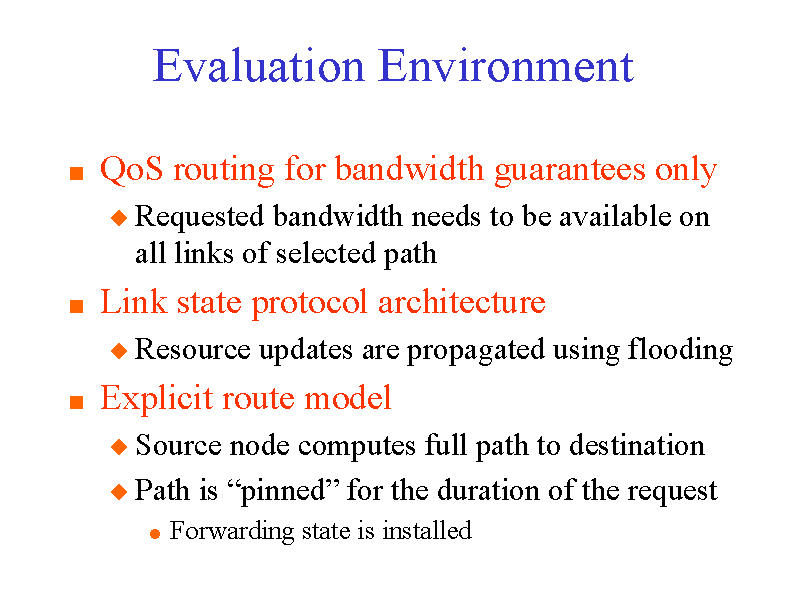 Evaluation Environment

■ QoS routing for bandwidth guarantees only

◆ Requested bandwidth needs to be available on all links of selected path

■ Link state protocol architecture

◆ Resource updates are propagated using flooding

■ Explicit route model

◆ Source node computes full path to destination

◆ Path is “pinned” for the duration of the request

● Forwarding state is installed